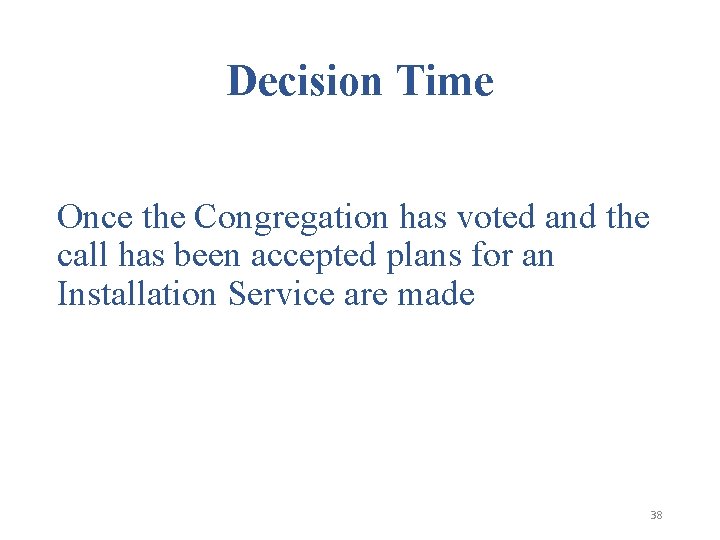 Decision Time

Once the Congregation has voted and the call has been accepted plans for an Installation Service are made

38